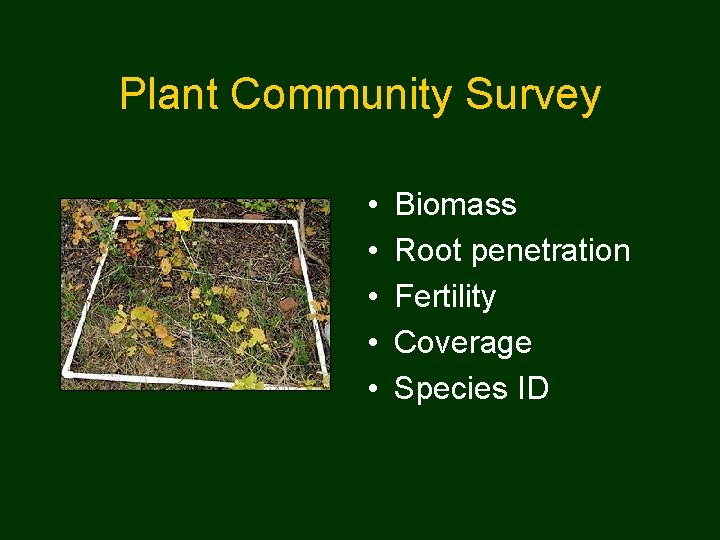 Plant Community Survey

• Biomass
• Root penetration
• Fertility
• Coverage
• Species ID